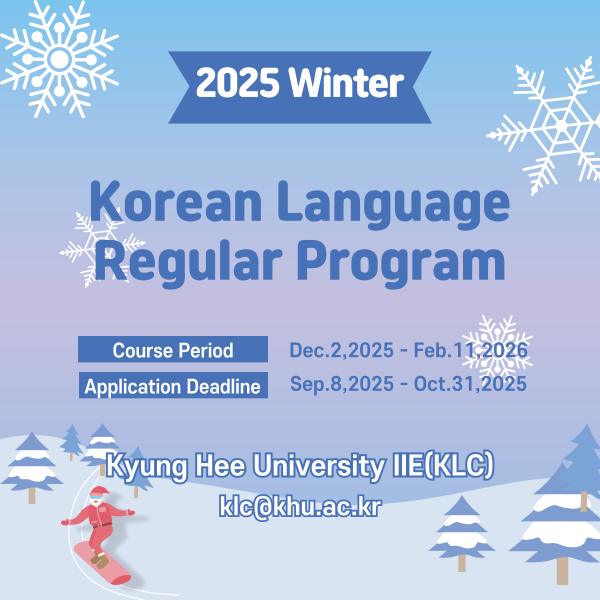 2025 Winter

Korean Language Regular Program

Course Period Dec.2,2025 - Feb.11,2026

Application Deadline Sep.8,2025 - Oct.31,2025

Kyung Hee University IIE(KLC)

klc@khu.ac.kr